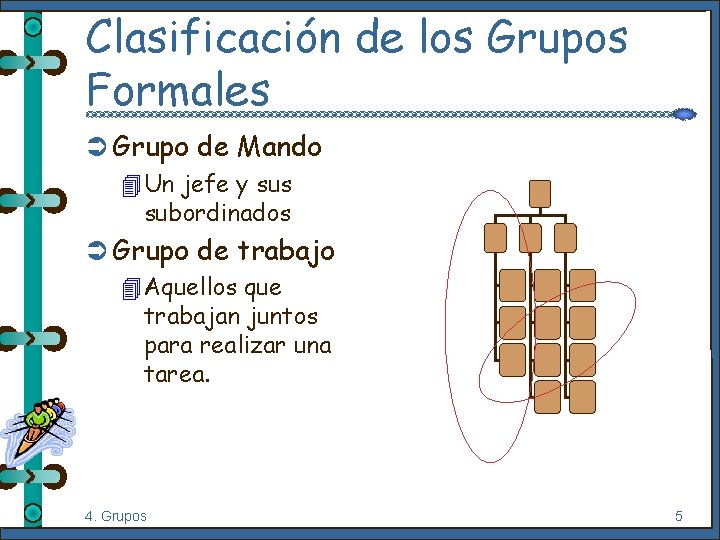 Clasificación de los Grupos Formales

Grupo de Mando

Un jefe y sus subordinados

Grupo de trabajo

Aquellos que trabajan juntos para realizar una tarea.

4. Grupos

5